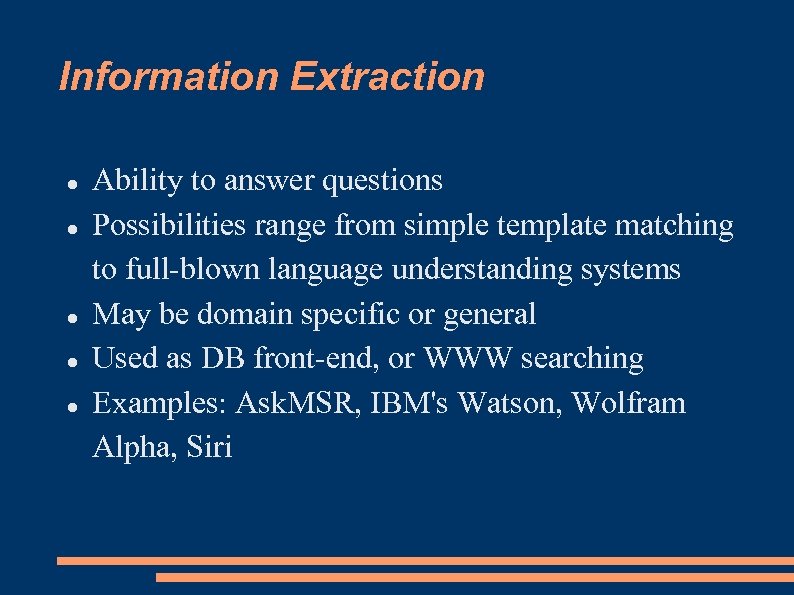 Information Extraction

- Ability to answer questions
- Possibilities range from simple template matching to full-blown language understanding systems
- May be domain specific or general
- Used as DB front-end, or WWW searching
- Examples: AskMSR, IBM's Watson, Wolfram Alpha, Siri